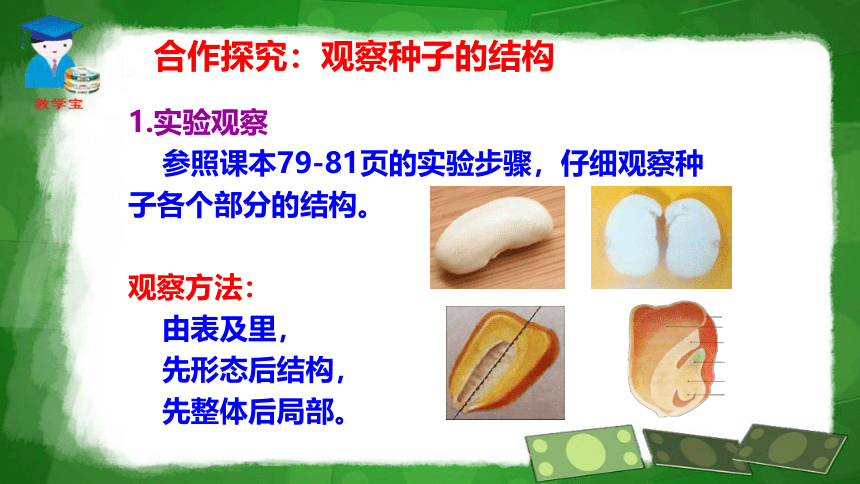 教学宝

合作探究：观察种子的结构

1.实验观察

参照课本79-81页的实验步骤，仔细观察种子各个部分的结构。

观察方法：

由表及里，
先形态后结构，
先整体后局部。